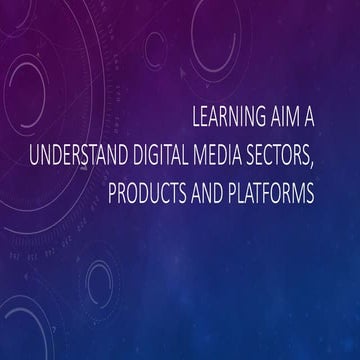 LEARNING AIM A
UNDERSTAND DIGITAL MEDIA SECTORS, PRODUCTS AND PLATFORMS